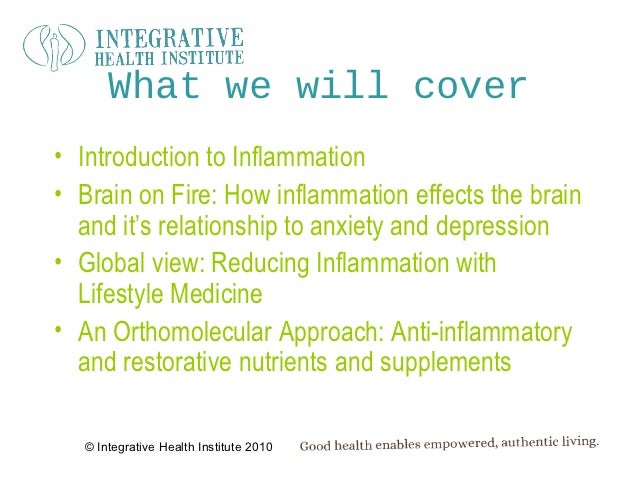 INTEGRATIVE
HEALTH INSTITUTE

What we will cover

• Introduction to Inflammation
• Brain on Fire: How inflammation effects the brain and it's relationship to anxiety and depression
• Global view: Reducing Inflammation with Lifestyle Medicine
• An Orthomolecular Approach: Anti-inflammatory and restorative nutrients and supplements

© Integrative Health Institute 2010
Good health enables empowered, authentic living.